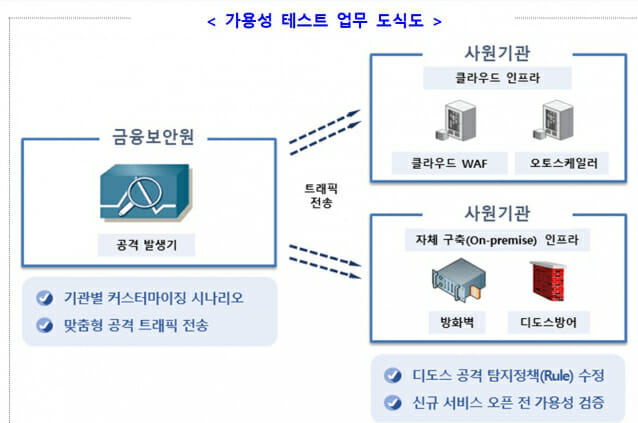 < 가용성 테스트 업무 도식도 >

금융보안원

공격 발생기

기관별 커스터마이징 시나리오

맞춤형 공격 트래픽 전송

트래픽 전송

사원기관

클라우드 인프라

클라우드 WAF

오토스케일러

사원기관

자체 구축(On-premise) 인프라

방화벽

디도스방어

디도스 공격 탐지정책(Rule) 수정

신규 서비스 오픈 전 가용성 검증